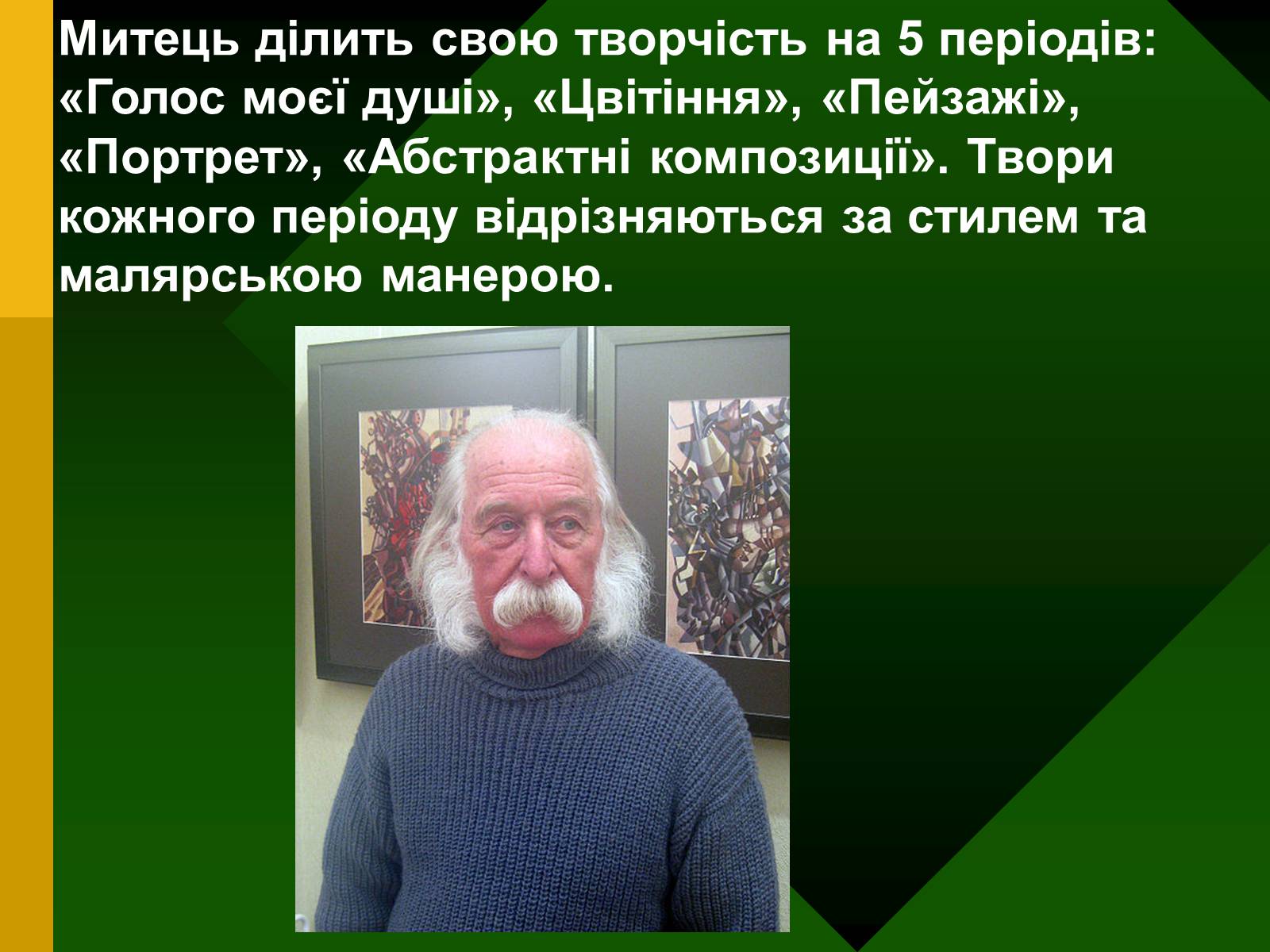 Митець ділить свою творчість на 5 періодів: «Голос моєї душі», «Цвітіння», «Пейзажі», «Портрет», «Абстрактні композиції». Твори кожного періоду відрізняються за стилем та малярською манерою.